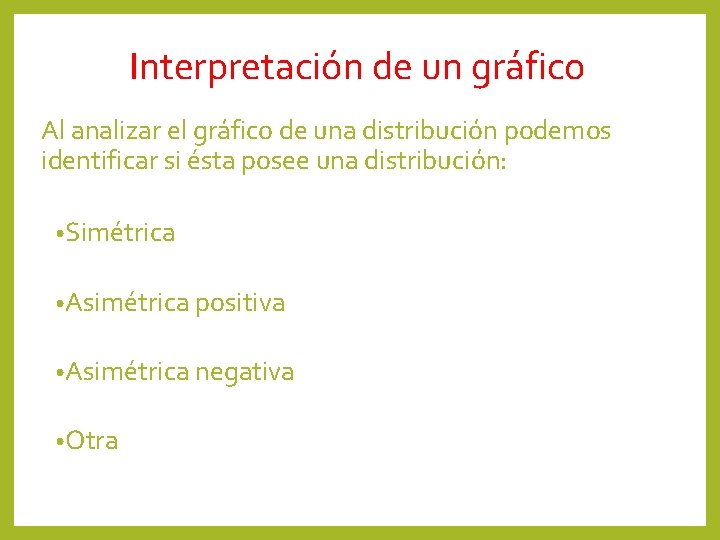 Interpretación de un gráfico

Al analizar el gráfico de una distribución podemos identificar si ésta posee una distribución:

•Simétrica

•Asimétrica positiva

•Asimétrica negativa

•Otra